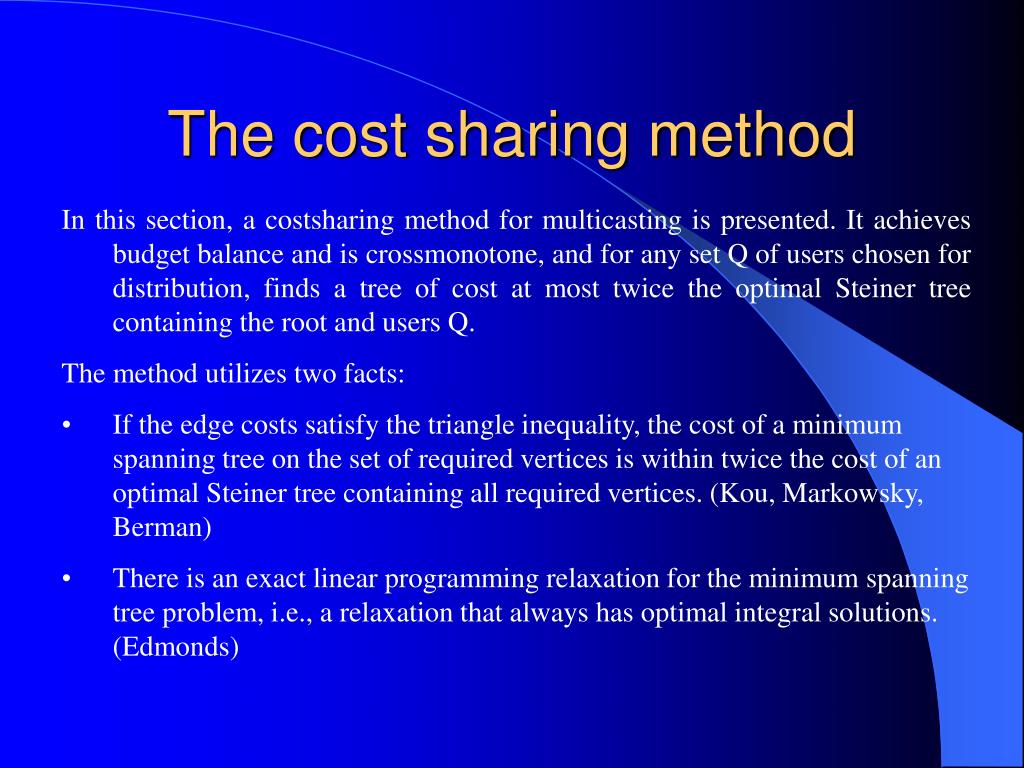 The cost sharing method

In this section, a costsharing method for multicasting is presented. It achieves budget balance and is crossmonotone, and for any set Q of users chosen for distribution, finds a tree of cost at most twice the optimal Steiner tree containing the root and users Q.

The method utilizes two facts:

• If the edge costs satisfy the triangle inequality, the cost of a minimum spanning tree on the set of required vertices is within twice the cost of an optimal Steiner tree containing all required vertices. (Kou, Markowsky, Berman)

• There is an exact linear programming relaxation for the minimum spanning tree problem, i.e., a relaxation that always has optimal integral solutions. (Edmonds)